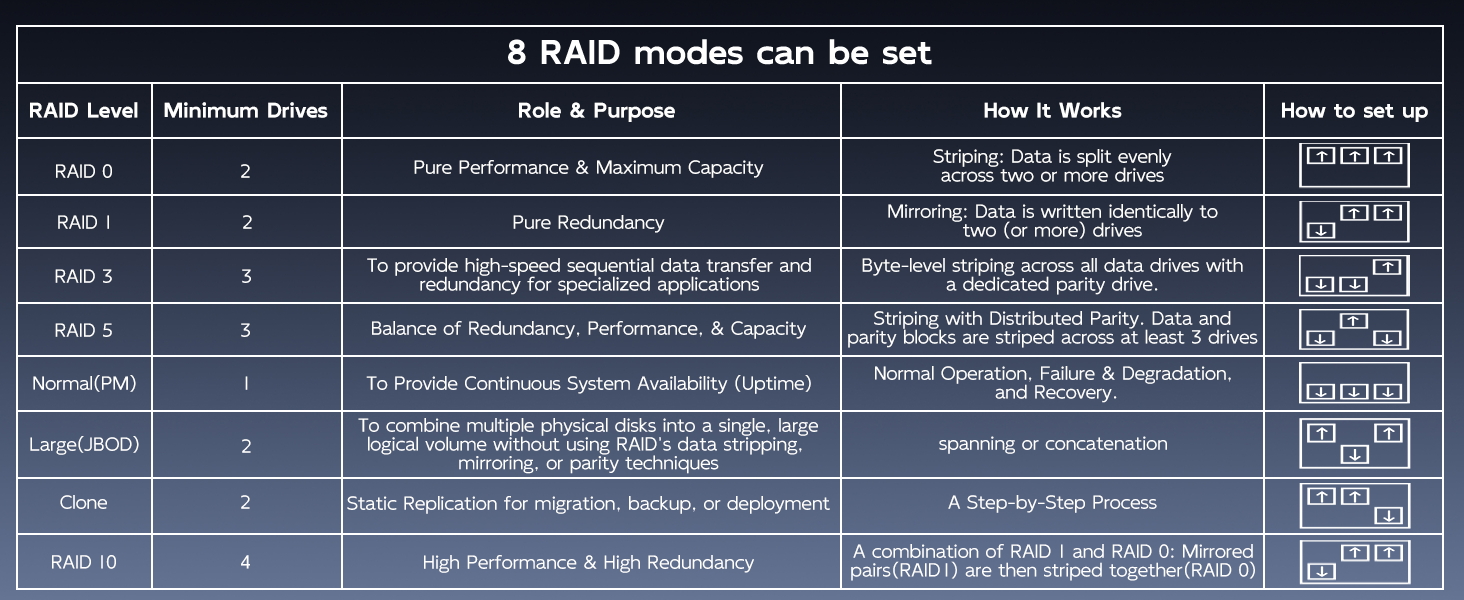 8 RAID modes can be set

| RAID Level | Minimum Drives | Role & Purpose | How It Works | How to set up |
|---|---|---|---|---|
| RAID 0 | 2 | Pure Performance & Maximum Capacity | Striping: Data is split evenly across two or more drives | ↑ ↑ ↑ |
| RAID 1 | 2 | Pure Redundancy | Mirroring: Data is written identically to two (or more) drives | ↑ ↑ ↓ |
| RAID 3 | 3 | To provide high-speed sequential data transfer and redundancy for specialized applications | Byte-level striping across all data drives with a dedicated parity drive. | ↑ ↓ ↓ |
| RAID 5 | 3 | Balance of Redundancy, Performance, & Capacity | Striping with Distributed Parity. Data and parity blocks are striped across at least 3 drives | ↑ ↓ ↓ |
| Normal(PM) | 1 | To Provide Continuous System Availability (Uptime) | Normal Operation, Failure & Degradation, and Recovery. | ↓ ↓ ↓ |
| Large(JBOD) | 2 | To combine multiple physical disks into a single, large logical volume without using RAID's data stripping, mirroring, or parity techniques | spanning or concatenation | ↑ ↑ ↓ |
| Clone | 2 | Static Replication for migration, backup, or deployment | A Step-by-Step Process | ↑ ↑ ↓ |
| RAID 10 | 4 | High Performance & High Redundancy | A combination of RAID 1 and RAID 0: Mirrored pairs(RAID1) are then striped together(RAID 0) | ↑ ↑ ↓ |